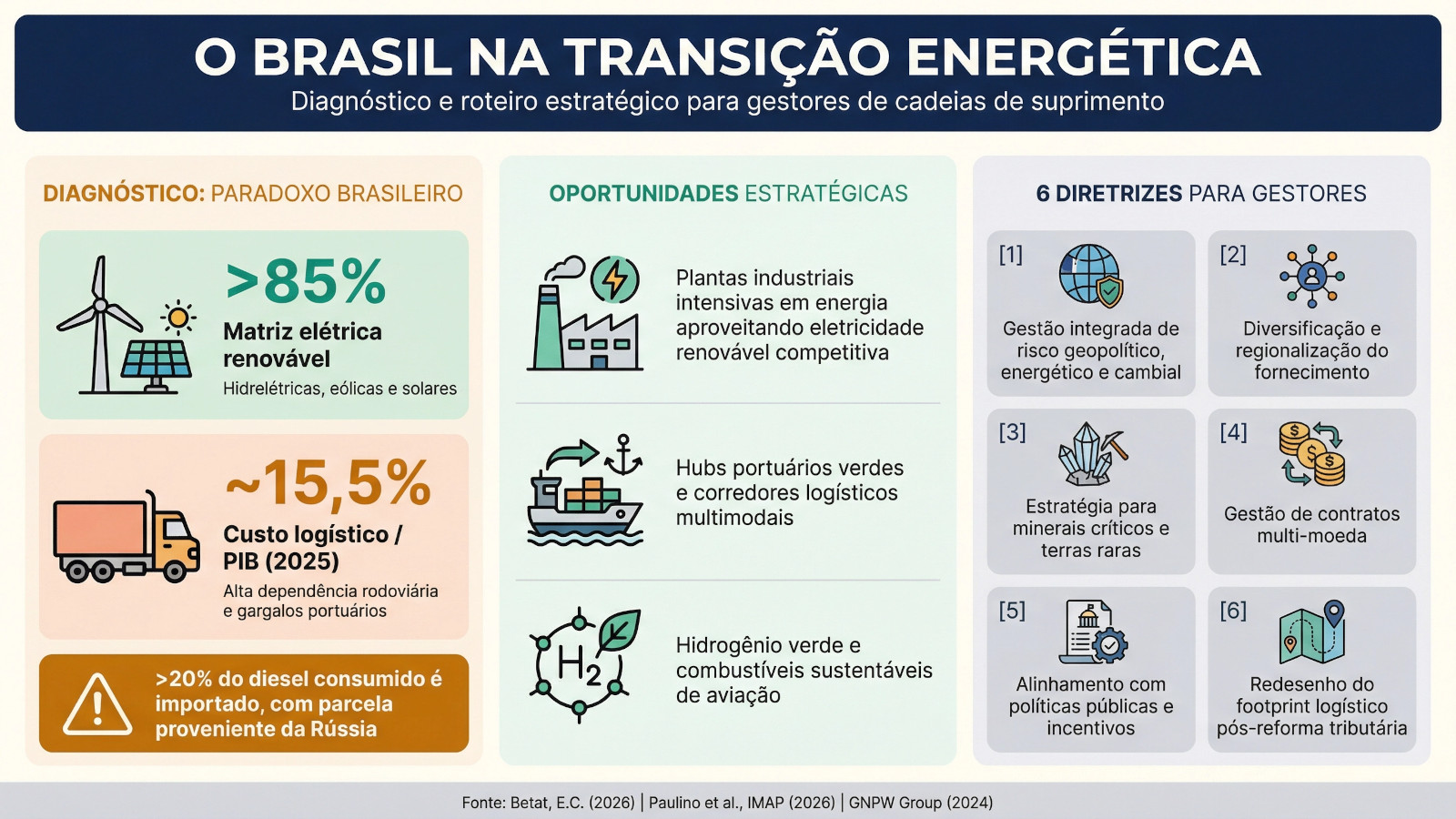 O BRASIL NA TRANSIÇÃO ENERGÉTICA
Diagnóstico e roteiro estratégico para gestores de cadeias de suprimento

DIAGNÓSTICO: PARADOXO BRASILEIRO

>85%
Matriz elétrica renovável
Hidrelétricas, eólicas e solares

~15,5%
Custo logístico / PIB (2025)
Alta dependência rodoviária e gargalos portuários

>20% do diesel consumido é importado, com parcela proveniente da Rússia

OPORTUNIDADES ESTRATÉGICAS

Plantas industriais intensivas em energia aproveitando eletricidade renovável competitiva

Hubs portuários verdes e corredores logísticos multimodais

$H_2$

Hidrogênio verde e combustíveis sustentáveis de aviação

6 DIRETRIZES PARA GESTORES

[1]
Gestão integrada de risco geopolítico, energético e cambial

[2]
Diversificação e regionalização do fornecimento

[3]
Estratégia para minerais críticos e terras raras

[4]
Gestão de contratos multi-moeda

[5]
Alinhamento com políticas públicas e incentivos

[6]
Redesenho do footprint logístico pós-reforma tributária

Fonte: Betat, E.C. (2026) | Paulino et al., IMAP (2026) | GNPW Group (2024)